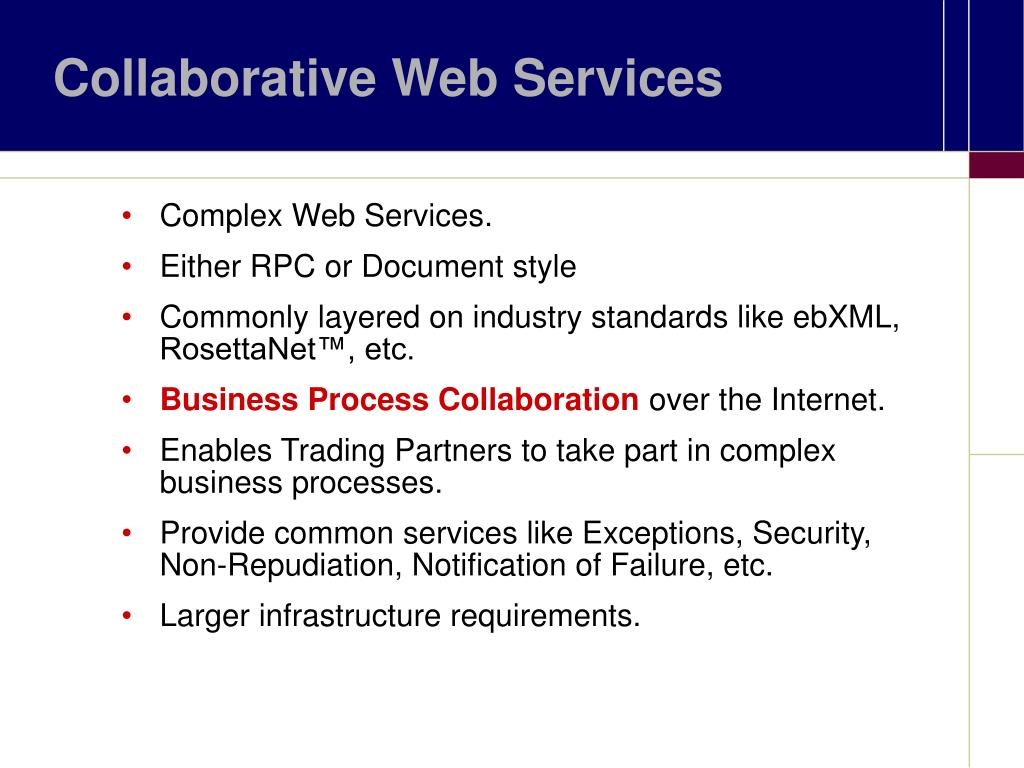 Collaborative Web Services

• Complex Web Services.
• Either RPC or Document style
• Commonly layered on industry standards like ebXML, RosettaNet™, etc.
• Business Process Collaboration over the Internet.
• Enables Trading Partners to take part in complex business processes.
• Provide common services like Exceptions, Security, Non-Repudiation, Notification of Failure, etc.
• Larger infrastructure requirements.